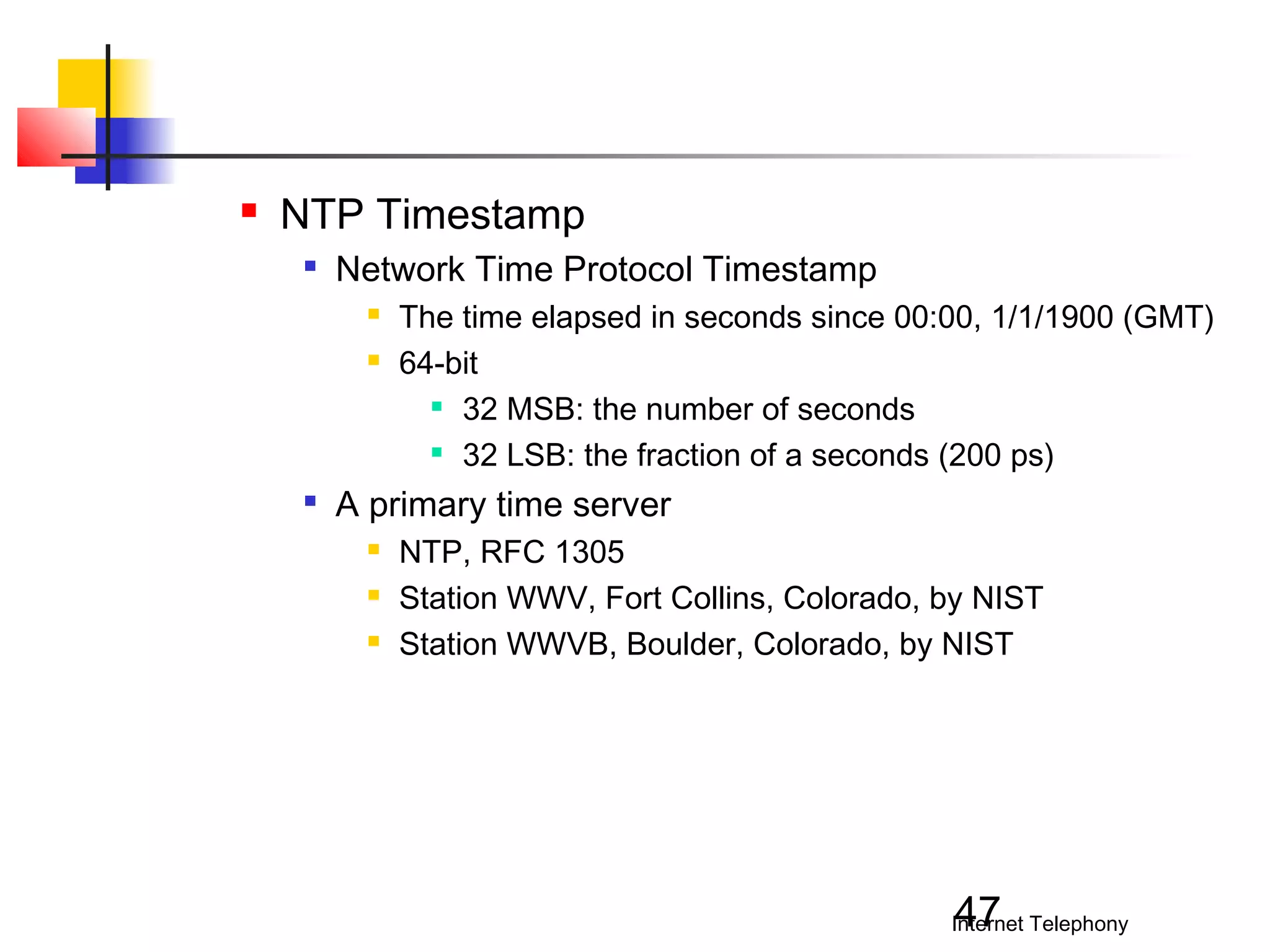 NTP Timestamp

Network Time Protocol Timestamp

The time elapsed in seconds since 00:00, 1/1/1900 (GMT)

64-bit

32 MSB: the number of seconds

32 LSB: the fraction of a seconds (200 ps)

A primary time server

NTP, RFC 1305

Station WWV, Fort Collins, Colorado, by NIST

Station WWVB, Boulder, Colorado, by NIST

47

Internet Telephony